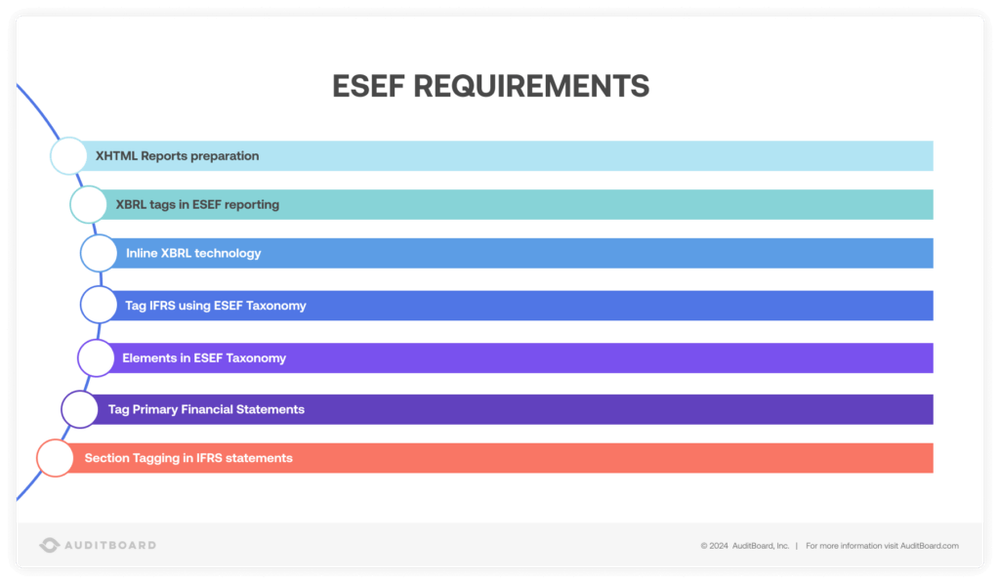 ESEF REQUIREMENTS

XHTML Reports preparation

XBRL tags in ESEF reporting

Inline XBRL technology

Tag IFRS using ESEF Taxonomy

Elements in ESEF Taxonomy

Tag Primary Financial Statements

Section Tagging in IFRS statements

AUDITBOARD

© 2024 AuditBoard, Inc. | For more information visit AuditBoard.com